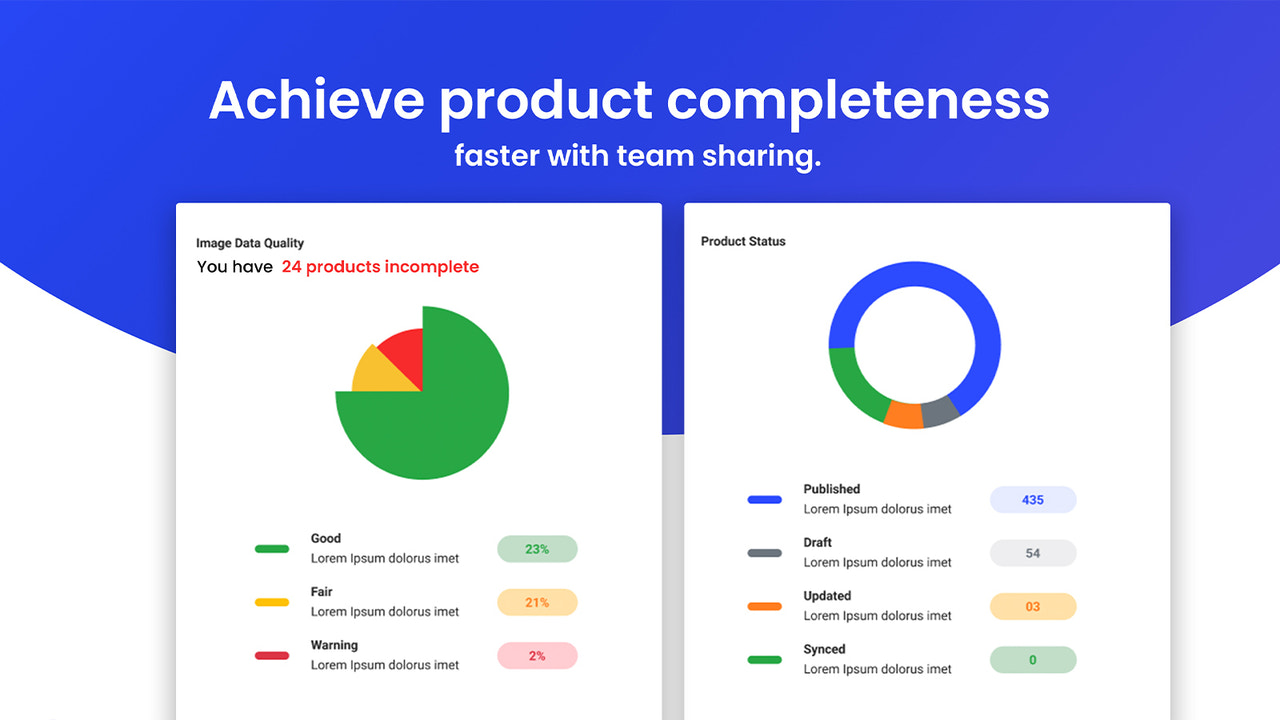 Achieve product completeness
faster with team sharing.

Image Data Quality
You have 24 products incomplete

Good
Lorem Ipsum dolorus imet
23%

Fair
Lorem Ipsum dolorus imet
21%

Warning
Lorem Ipsum dolorus imet
2%

Product Status

Published
Lorem Ipsum dolorus imet
435

Draft
Lorem Ipsum dolorus imet
54

Updated
Lorem Ipsum dolorus imet
03

Synced
Lorem Ipsum dolorus imet
0